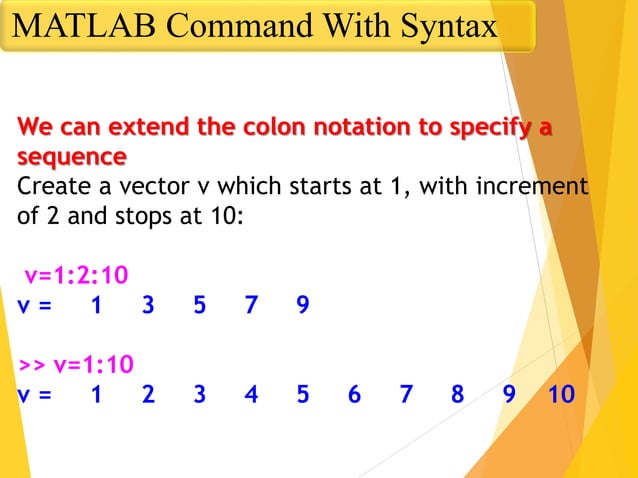 MATLAB Command With Syntax

We can extend the colon notation to specify a sequence
Create a vector v which starts at 1, with increment of 2 and stops at 10:

v=1:2:10
v = 1 3 5 7 9

>> v=1:10
v = 1 2 3 4 5 6 7 8 9 10